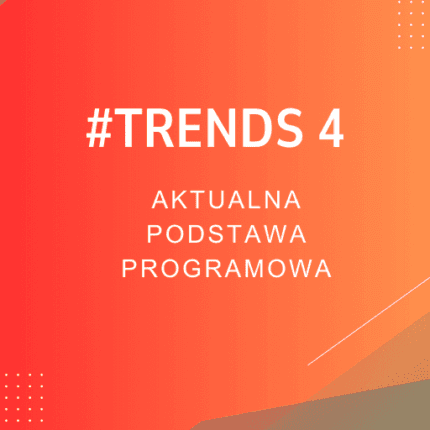 #TRENDS 4

AKTUALNA PODSTAWA PROGRAMOWA